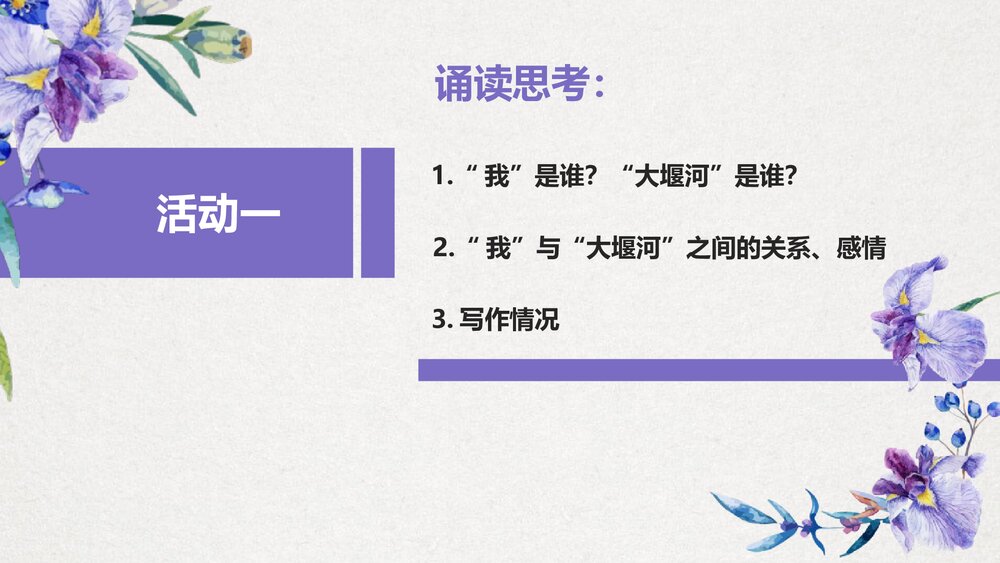 活动一

诵读思考：

1. “我”是谁？“大堰河”是谁？

2. “我”与“大堰河”之间的关系、感情

3. 写作情况